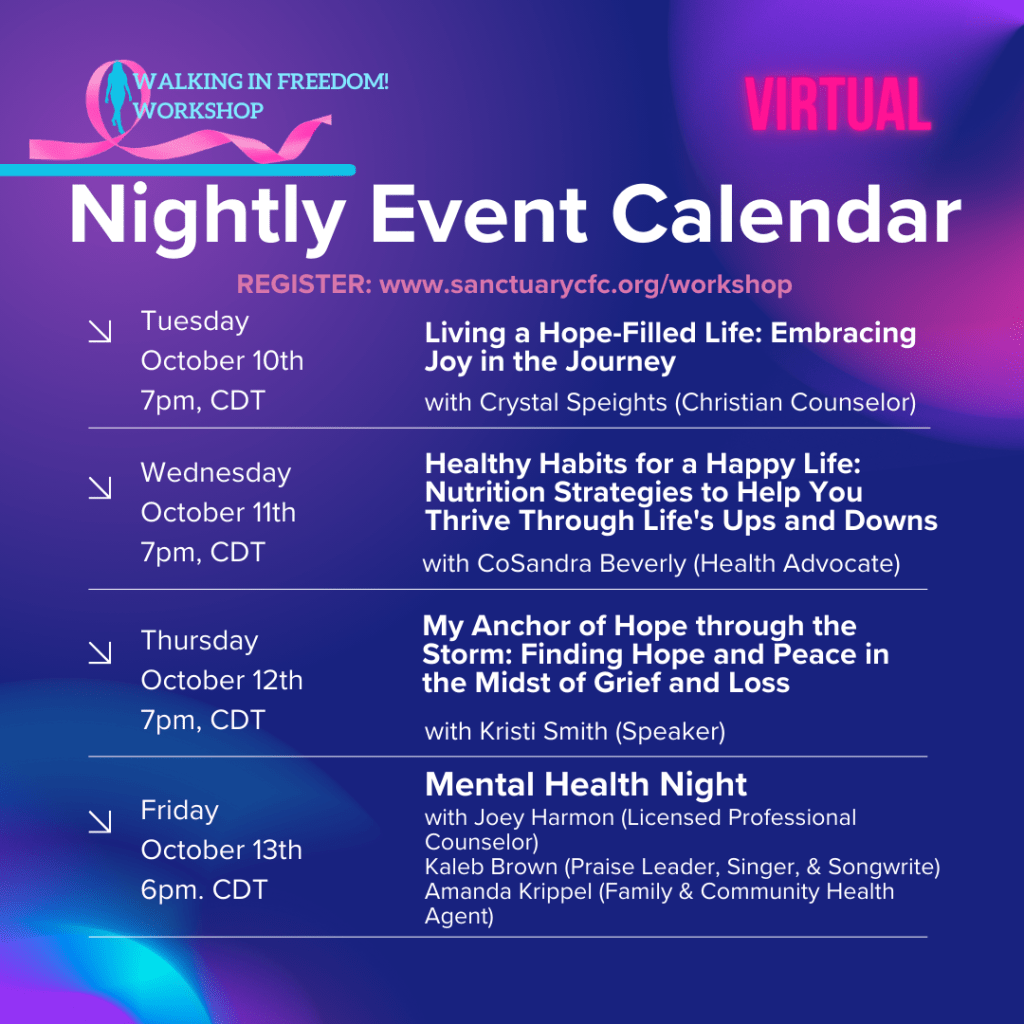 WALKING IN FREEDOM! WORKSHOP

VIRTUAL

Nightly Event Calendar

REGISTER: www.sanctuarycfc.org/workshop

Tuesday
October 10th
7pm, CDT

Living a Hope-Filled Life: Embracing Joy in the Journey
with Crystal Speights (Christian Counselor)

Wednesday
October 11th
7pm, CDT

Healthy Habits for a Happy Life: Nutrition Strategies to Help You Thrive Through Life's Ups and Downs
with CoSandra Beverly (Health Advocate)

Thursday
October 12th
7pm, CDT

My Anchor of Hope through the Storm: Finding Hope and Peace in the Midst of Grief and Loss
with Kristi Smith (Speaker)

Friday
October 13th
6pm. CDT

Mental Health Night
with Joey Harmon (Licensed Professional Counselor)
Kaleb Brown (Praise Leader, Singer, & Songwrite)
Amanda Krippel (Family & Community Health Agent)